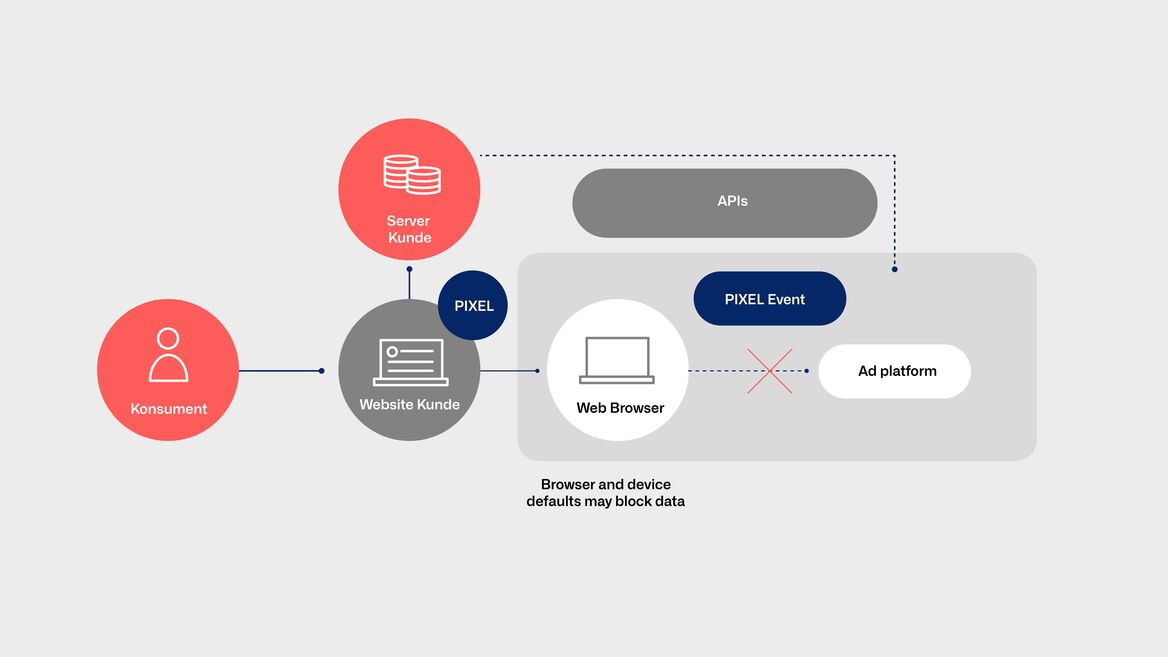 Server
Kunde

APIs

PIXEL

PIXEL Event

Konsument

Website Kunde

Web Browser

Ad platform

Browser and device
defaults may block data